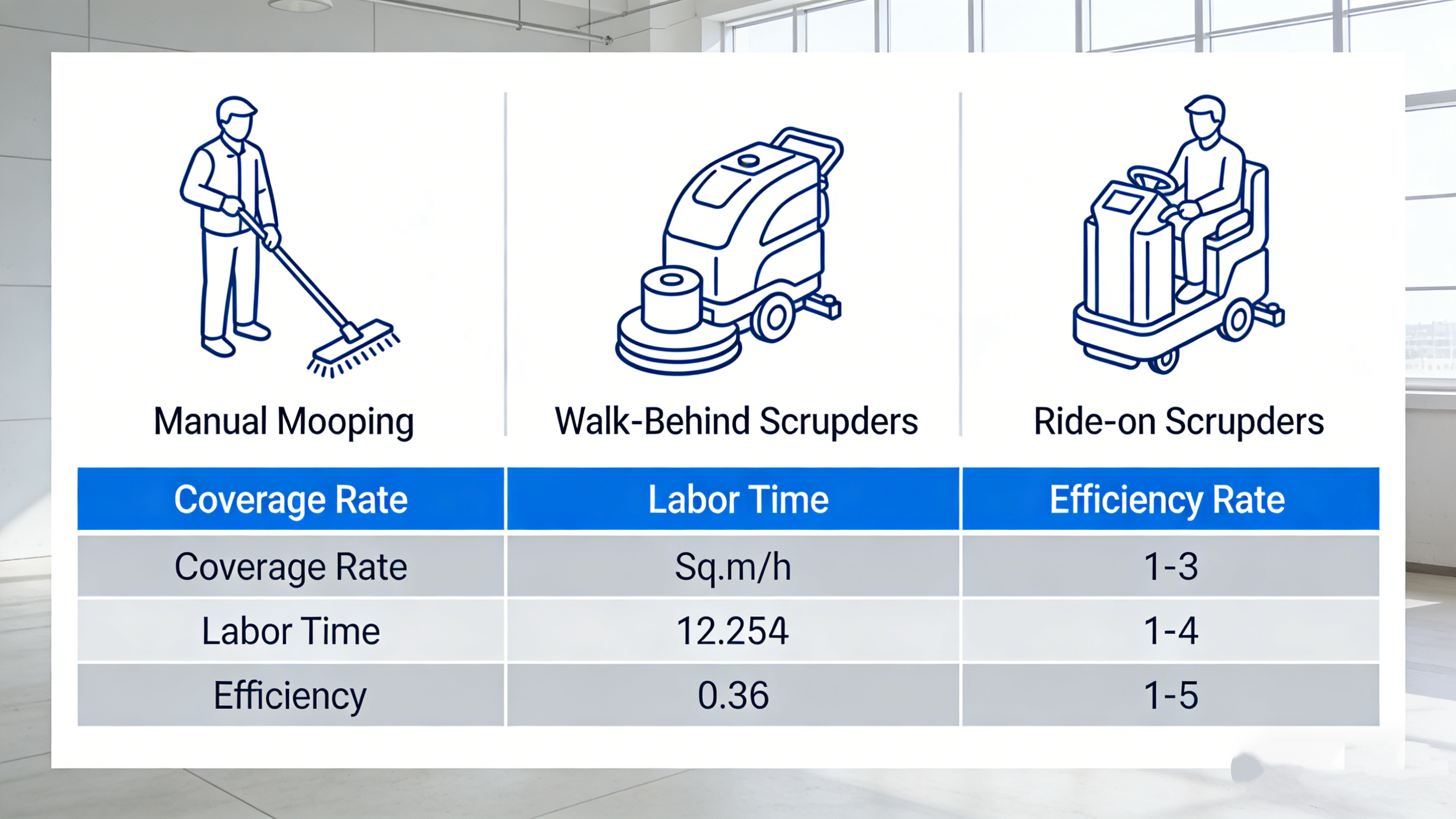 Manual Mooping

Walk-Behind Scrupders

Ride-on Scrupders

| Coverage Rate | Labor Time | Efficiency Rate |
|---|---|---|
| Coverage Rate | Sq.m/h | 1-3 |
| Labor Time | 12.254 | 1-4 |
| Efficiency | 0.36 | 1-5 |